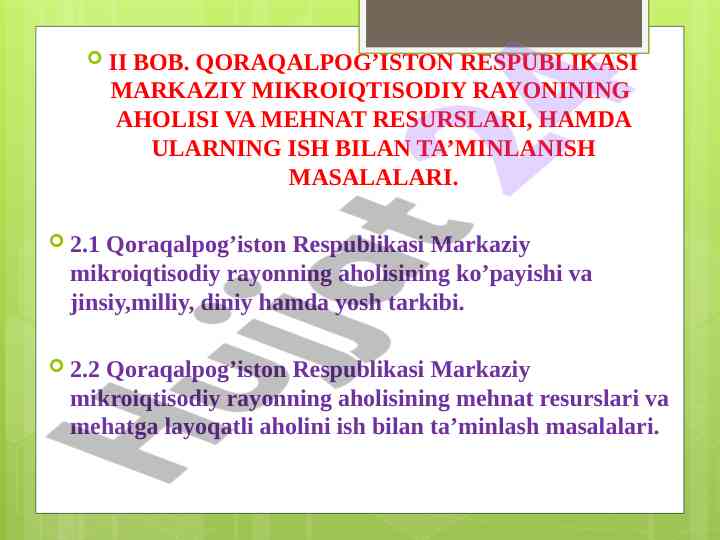 II BOB. QORAQALPOG’ISTON RESPUBLIKASI MARKAZIY MIKROIQTISODIY RAYONINING AHOLISI VA MEHNAT RESURSLARI, HAMDA ULARNING ISH BILAN TA’MINLANISH MASALALARI.

2.1 Qoraqalpog’iston Respublikasi Markaziy mikroiqtisodiy rayonning aholisining ko’payishi va jinsiy,milliy, diniy hamda yosh tarkibi.

2.2 Qoraqalpog’iston Respublikasi Markaziy mikroiqtisodiy rayonning aholisining mehnat resurslari va mehatga layoqatli aholini ish bilan ta’minlash masalalari.

Hujjat 24